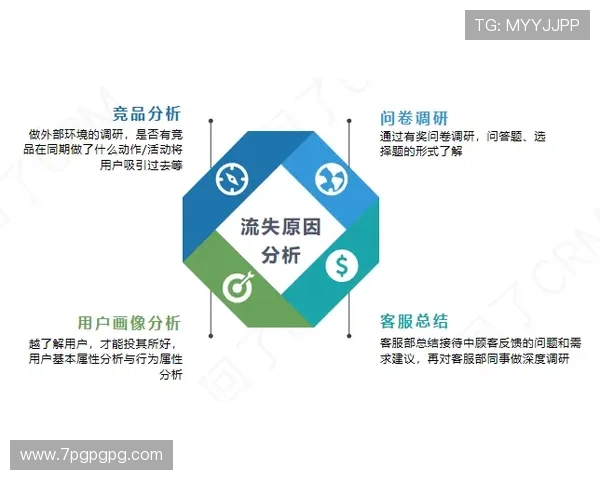 TG: MYYJJPP

竞品分析
做外部环境的调研，是否有竞品在同期做了什么动作/活动将用户吸引过去等

问卷调研
通过有奖问卷调研，问答题、选择题的形式了解

流失原因分析

用户画像分析
越了解用户，才能投其所好，用户基本属性分析与行为属性分析

客服总结
客服部总结接待中顾客反馈的问题和需求建议，再对客服部同事做深度调研

www.7pgpgpg.com